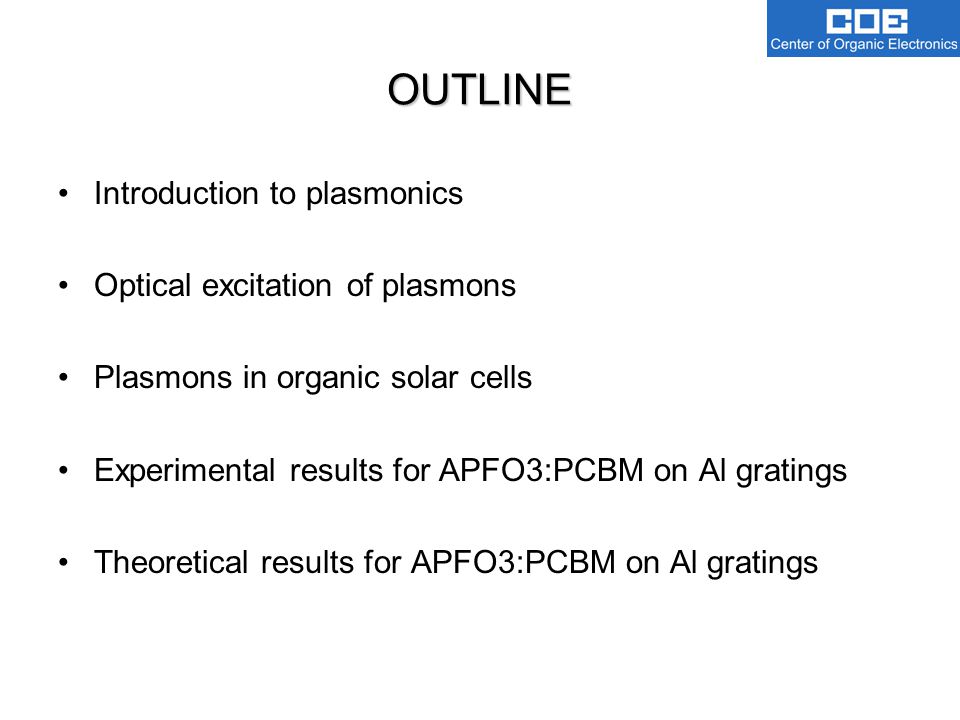 COE
Center of Organic Electronics

OUTLINE

• Introduction to plasmonics

• Optical excitation of plasmons

• Plasmons in organic solar cells

• Experimental results for APFO3:PCBM on Al gratings

• Theoretical results for APFO3:PCBM on Al gratings